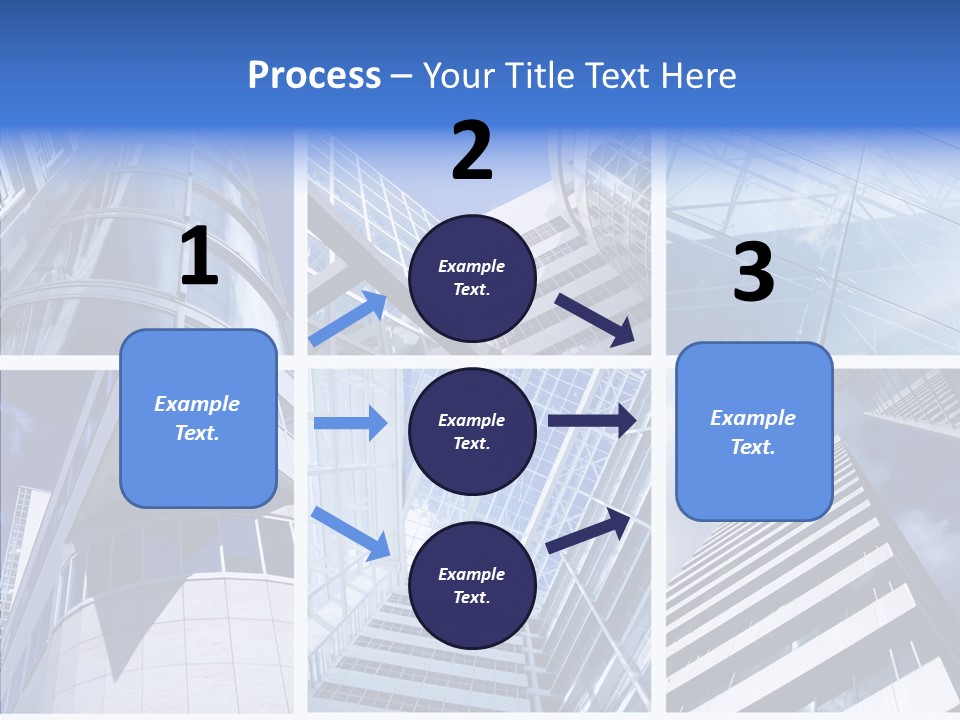 Process – Your Title Text Here

1

Example Text.

2

Example Text.

Example Text.

Example Text.

3

Example Text.